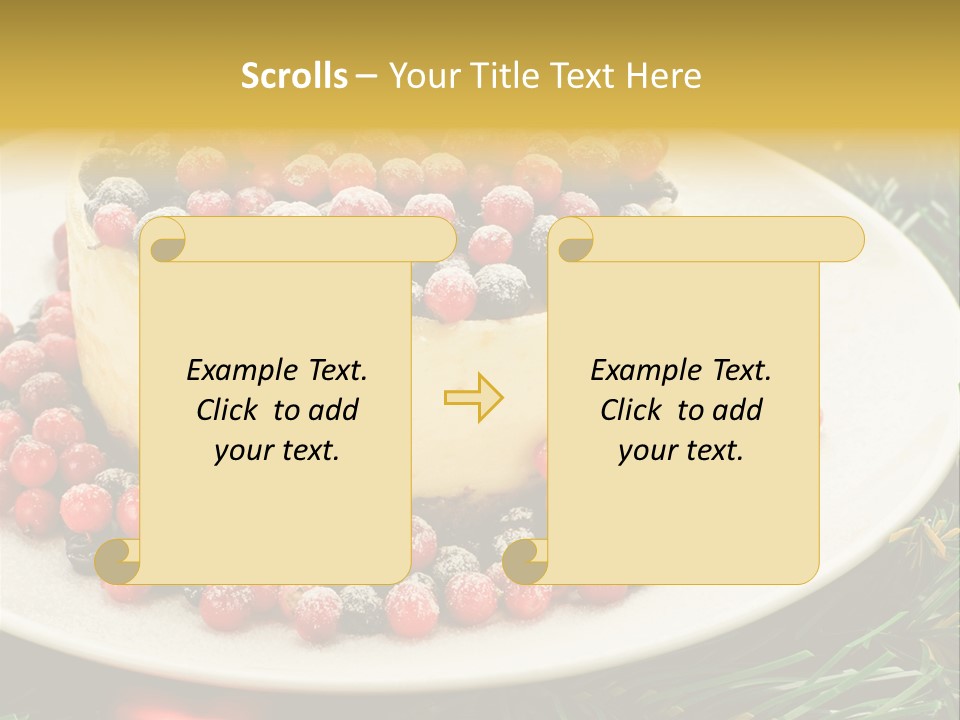 Scrolls – Your Title Text Here

Example Text. Click to add your text.

Example Text. Click to add your text.